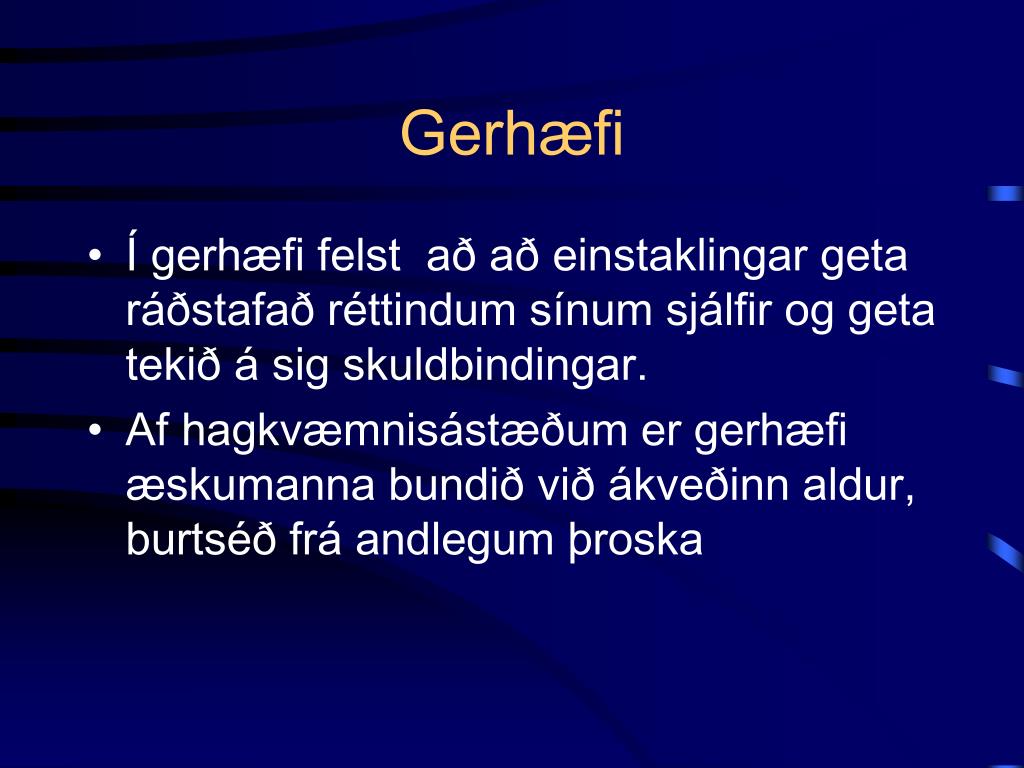 Gerhæfi

• Í gerhæfi felst að að einstaklingar geta ráðstafað réttindum sínum sjálfir og geta tekið á sig skuldbindingar.
• Af hagkvæmnisástæðum er gerhæfi æskumanna bundið við ákveðinn aldur, burtséð frá andlegum þroska